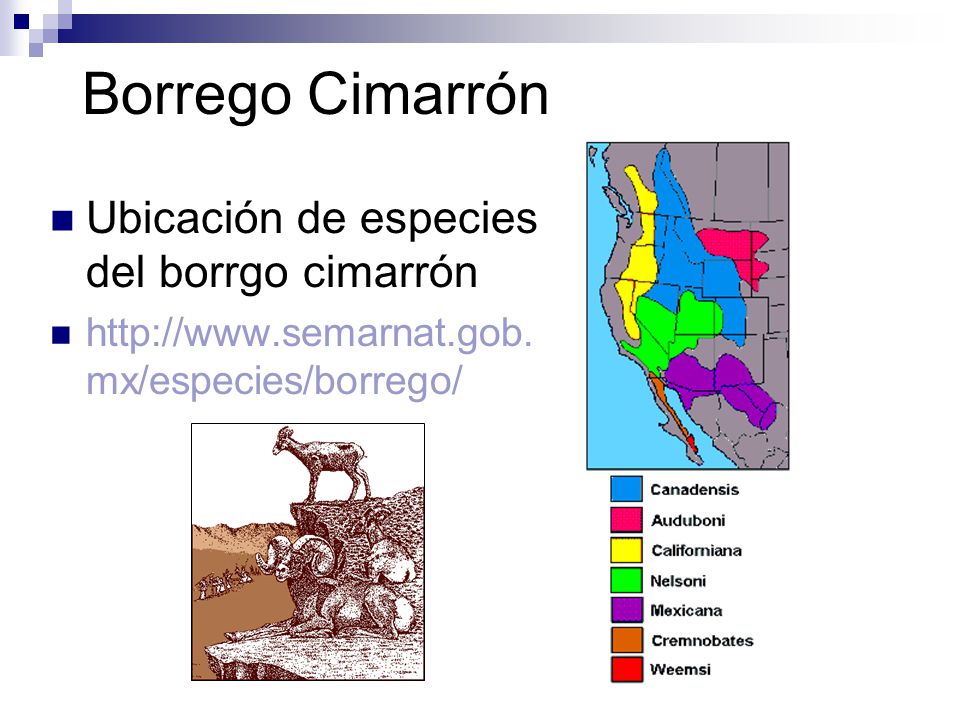 Borrego Cimarrón

Ubicación de especies del borrgo cimarrón

http://www.semarnat.gob.mx/especies/borrego/

Canadensis
Auduboni
Californiana
Nelsoni
Mexicana
Cremnobates
Weemsi